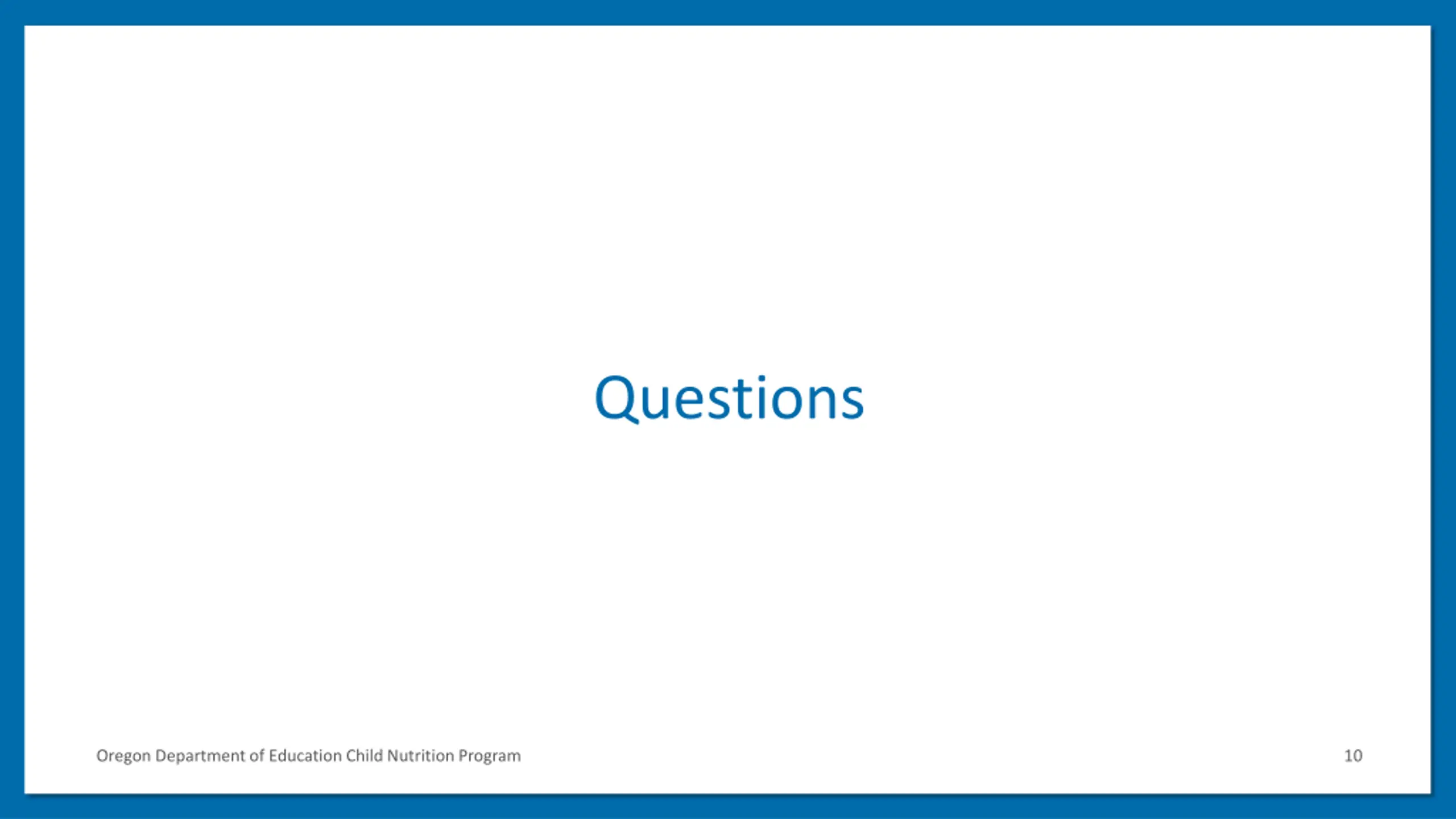 Questions

Oregon Department of Education Child Nutrition Program

10